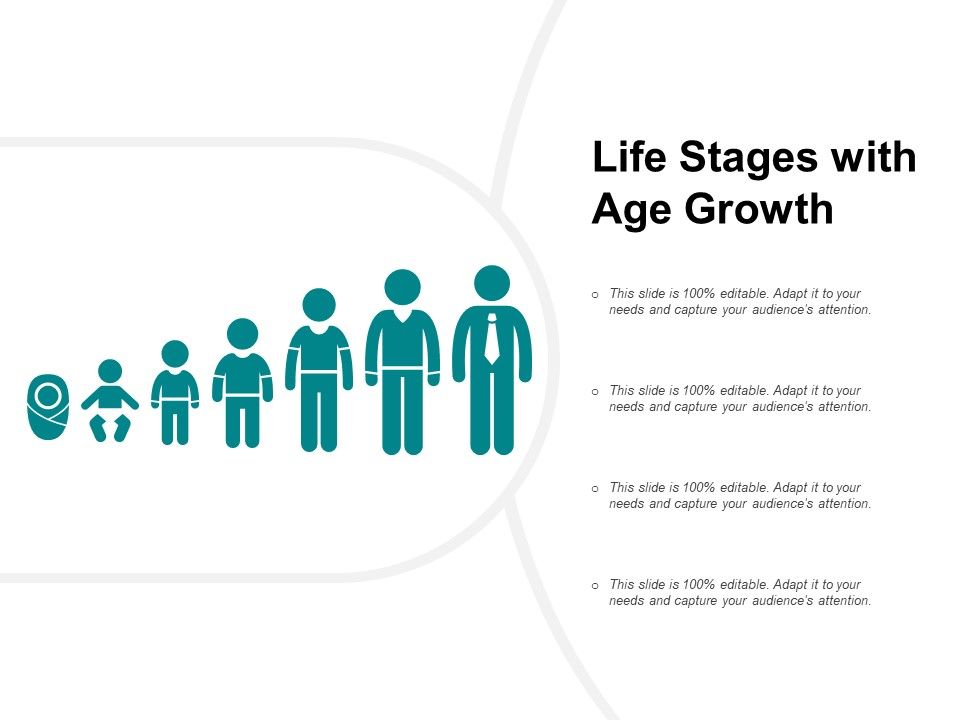 Life Stages with Age Growth

o This slide is 100% editable. Adapt it to your needs and capture your audience's attention.

o This slide is 100% editable. Adapt it to your needs and capture your audience's attention.

o This slide is 100% editable. Adapt it to your needs and capture your audience's attention.

o This slide is 100% editable. Adapt it to your needs and capture your audience's attention.